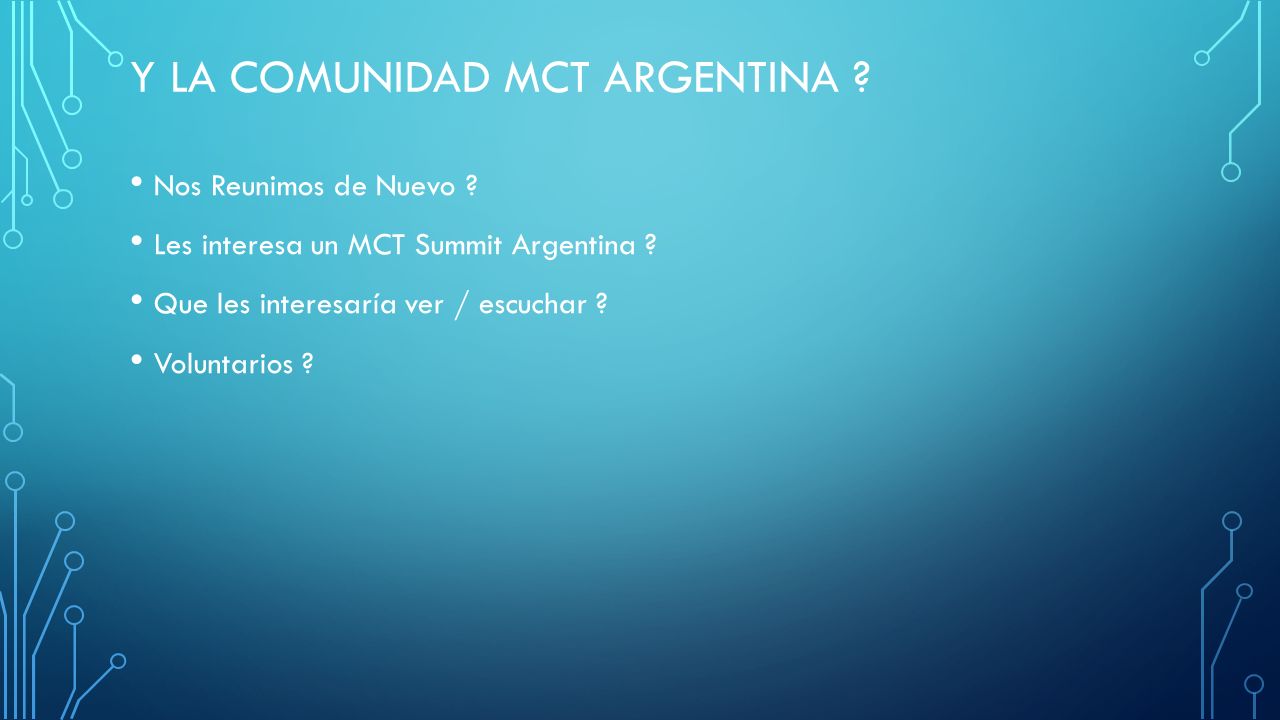 Y LA COMUNIDAD MCT ARGENTINA ?

• Nos Reunimos de Nuevo ?

• Les interesa un MCT Summit Argentina ?

• Que les interesaría ver / escuchar ?

• Voluntarios ?